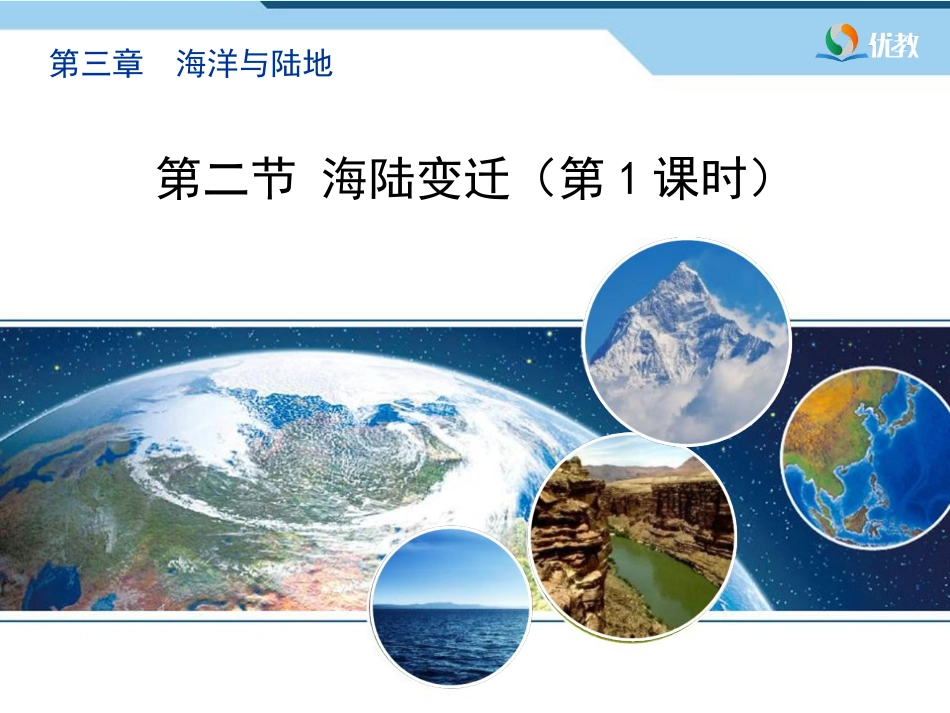 第三章　海洋与陆地

优教

第二节 海陆变迁（第 1 课时）